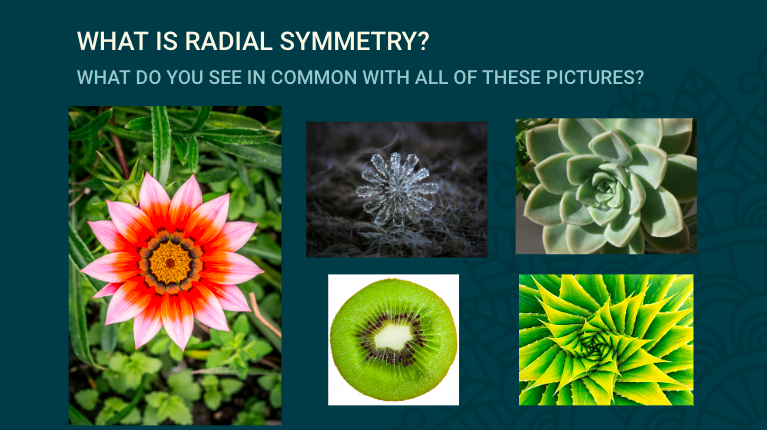 WHAT IS RADIAL SYMMETRY?

WHAT DO YOU SEE IN COMMON WITH ALL OF THESE PICTURES?